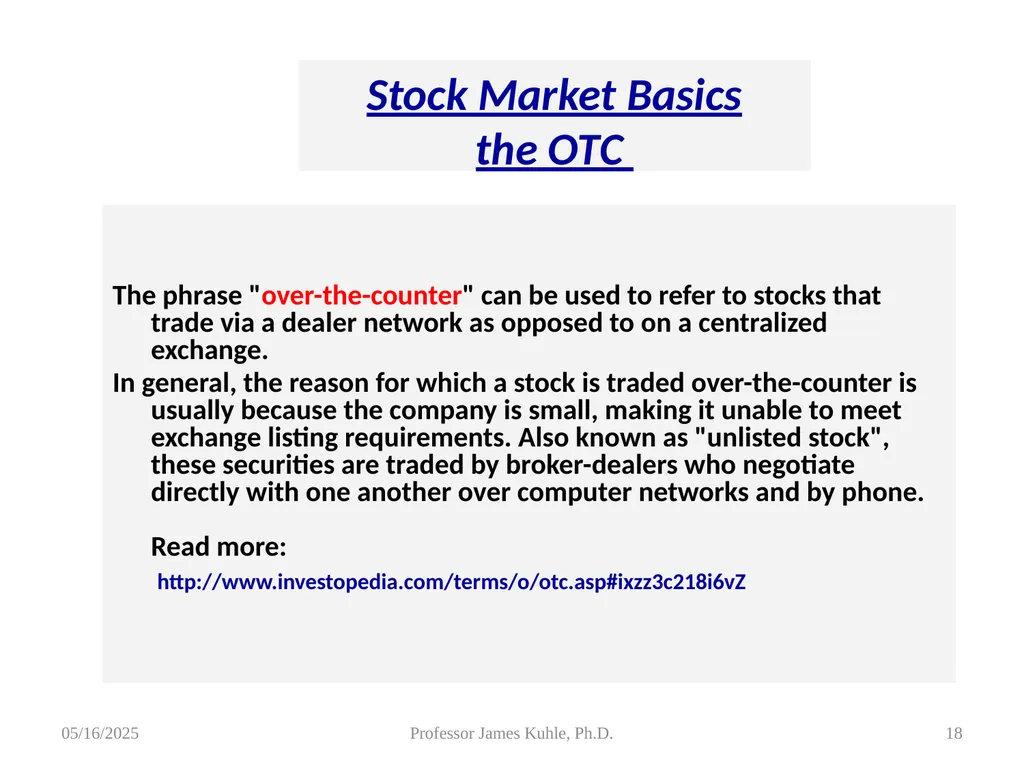 Stock Market Basics
the OTC

The phrase "over-the-counter" can be used to refer to stocks that trade via a dealer network as opposed to on a centralized exchange.

In general, the reason for which a stock is traded over-the-counter is usually because the company is small, making it unable to meet exchange listing requirements. Also known as "unlisted stock", these securities are traded by broker-dealers who negotiate directly with one another over computer networks and by phone.

Read more:
http://www.investopedia.com/terms/o/otc.asp#ixzz3c218i6vZ

05/16/2025 Professor James Kuhle, Ph.D. 18